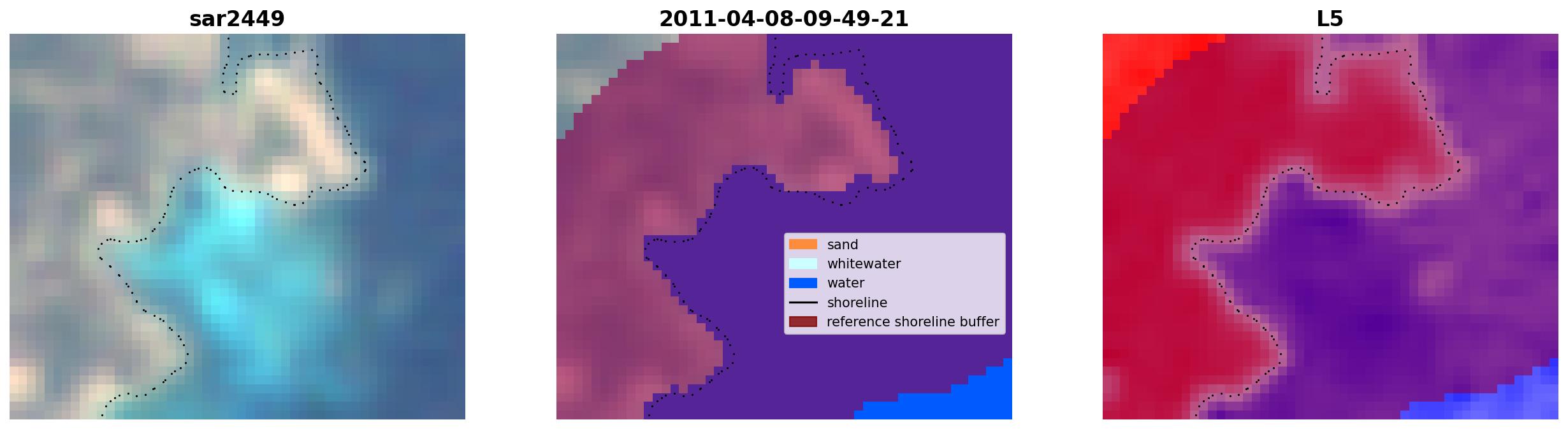 sar2449

2011-04-08-09-49-21

sand
whitewater
water
shoreline
reference shoreline buffer

L5